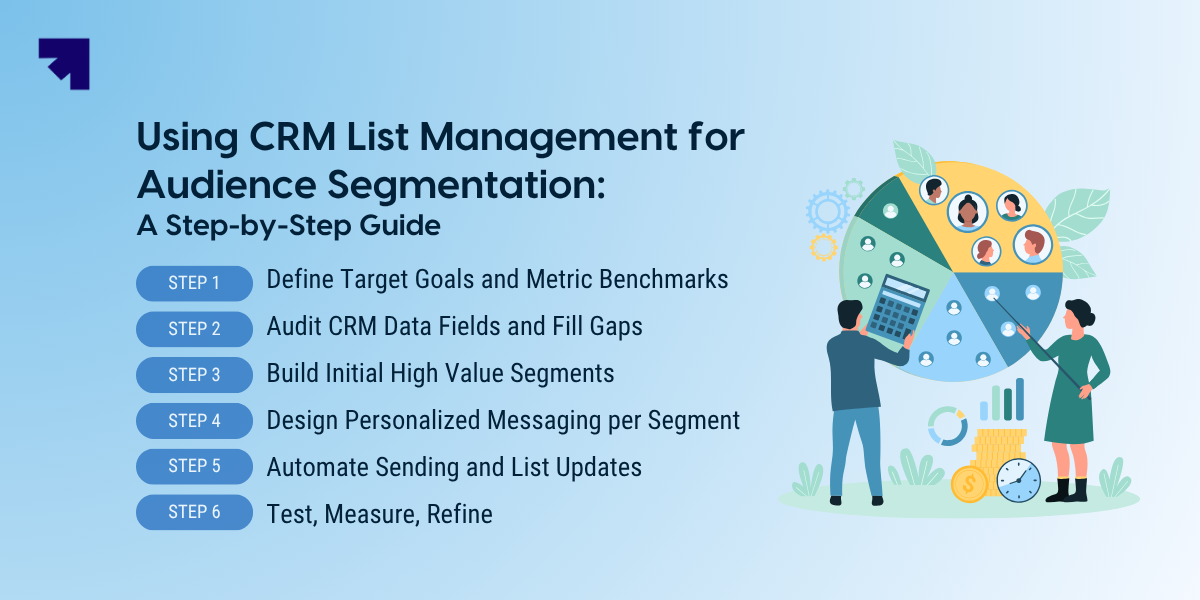 Using CRM List Management for Audience Segmentation:
A Step-by-Step Guide

STEP 1 Define Target Goals and Metric Benchmarks
STEP 2 Audit CRM Data Fields and Fill Gaps
STEP 3 Build Initial High Value Segments
STEP 4 Design Personalized Messaging per Segment
STEP 5 Automate Sending and List Updates
STEP 6 Test, Measure, Refine